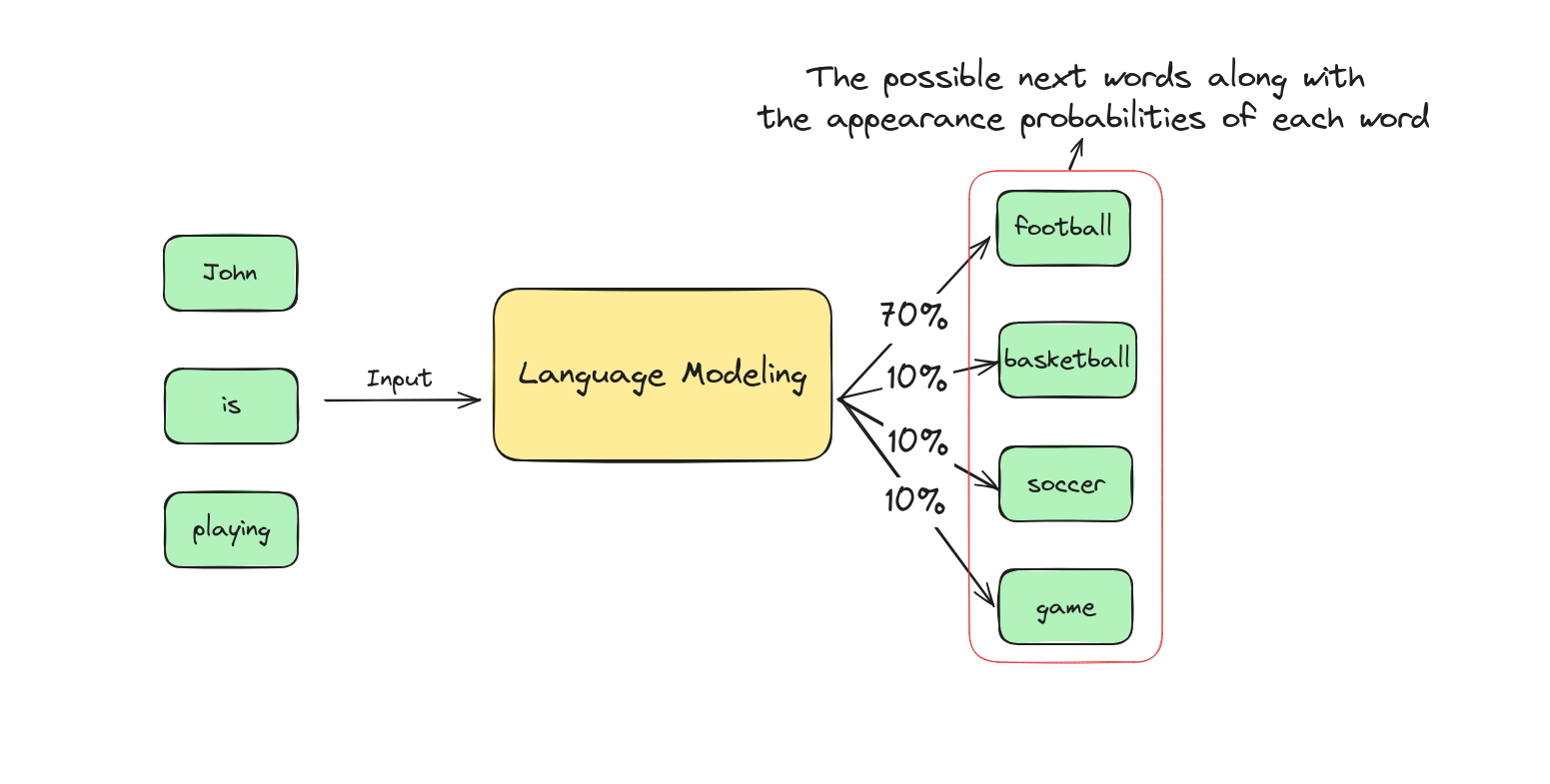 The possible next words along with the appearance probabilities of each word

John

is

playing

Input

Language Modeling

70%
10%
10%
10%

football

basketball

soccer

game